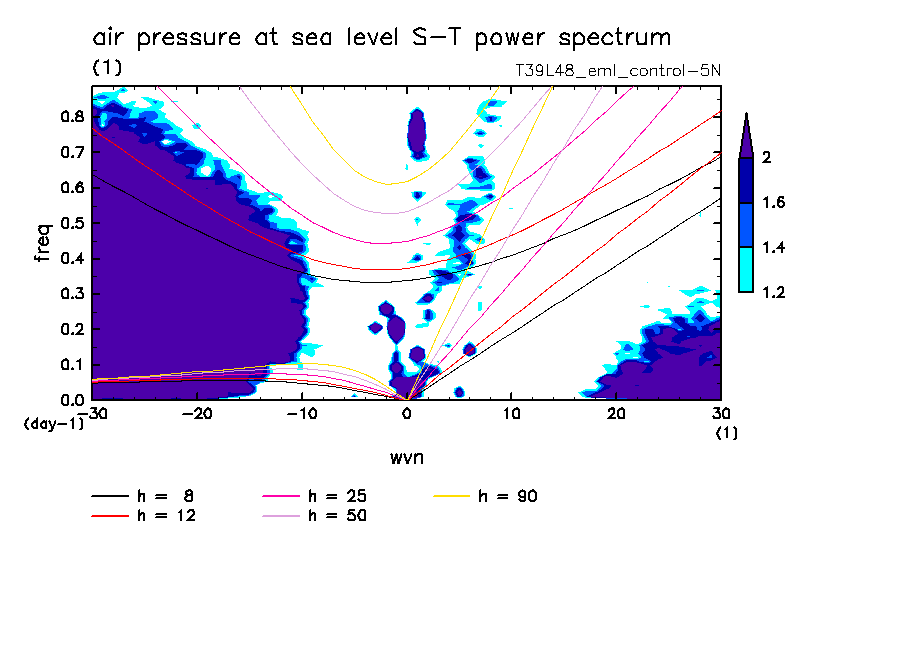 air pressure at sea level S-T power spectrum
(1)
T39L48_eml_control-5N

freq
0.8
0.7
0.6
0.5
0.4
0.3
0.2
0.1
0.0
(day-1)
-30
-20
-10
0
10
20
30
(1)
wvn

2
1.6
1.4
1.2

h = 8
h = 12
h = 25
h = 50
h = 90